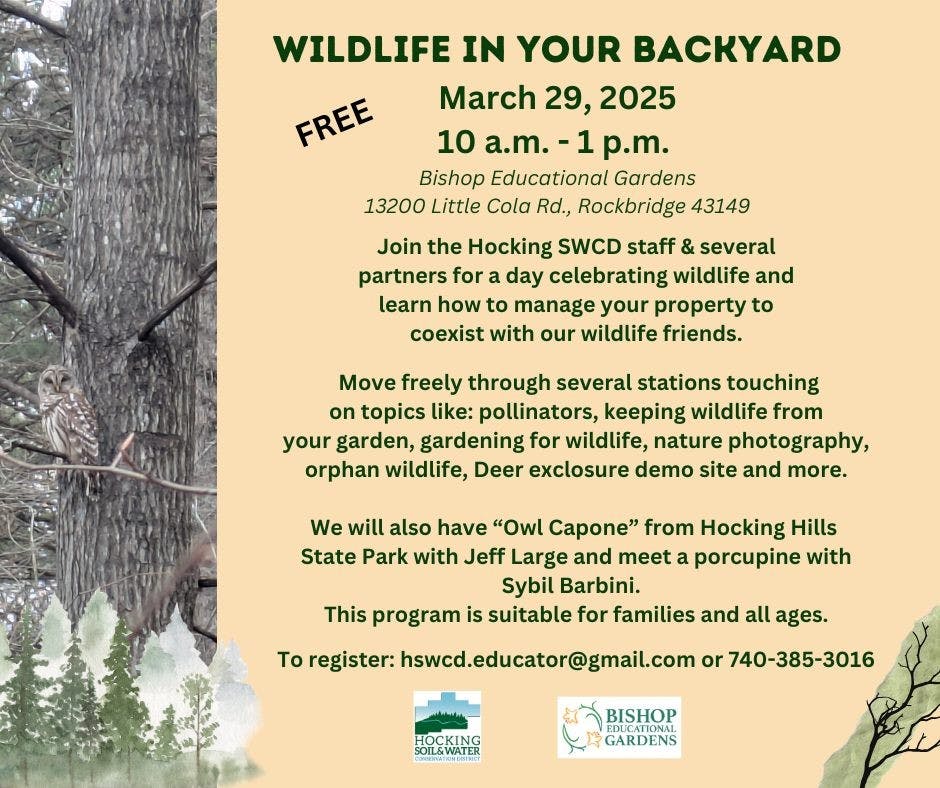 WILDLIFE IN YOUR BACKYARD

FREE

March 29, 2025

10 a.m. - 1 p.m.

Bishop Educational Gardens
13200 Little Cola Rd., Rockbridge 43149

Join the Hocking SWCD staff & several partners for a day celebrating wildlife and learn how to manage your property to coexist with our wildlife friends.

Move freely through several stations touching on topics like: pollinators, keeping wildlife from your garden, gardening for wildlife, nature photography, orphan wildlife, Deer exclosure demo site and more.

We will also have “Owl Capone” from Hocking Hills State Park with Jeff Large and meet a porcupine with Sybil Barbini.
This program is suitable for families and all ages.

To register: hswcd.educator@gmail.com or 740-385-3016

HOCKING SOIL & WATER CONSERVATION DISTRICT

BISHOP EDUCATIONAL GARDENS